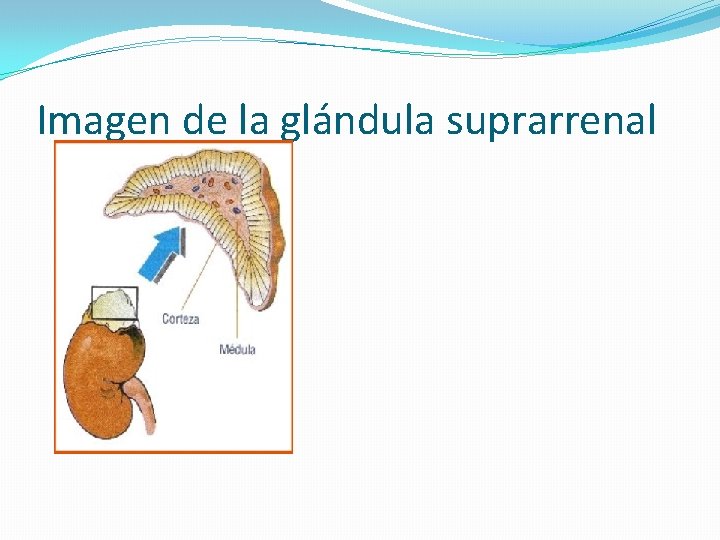 Imagen de la glándula suprarrenal

Corteza

Médula